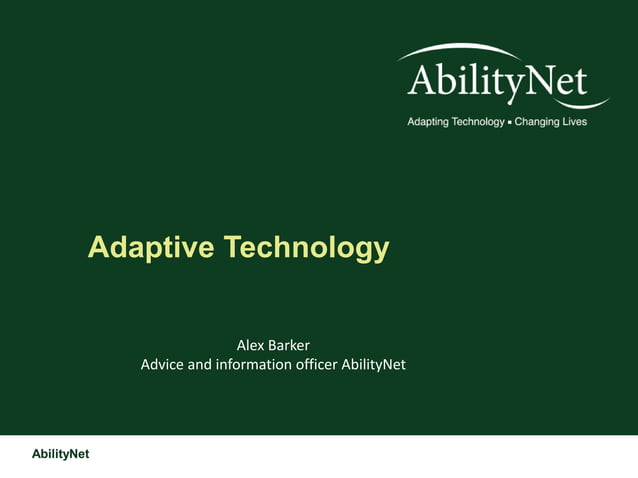 AbilityNet
Adapting Technology ▪ Changing Lives

Adaptive Technology

Alex Barker
Advice and information officer AbilityNet

AbilityNet